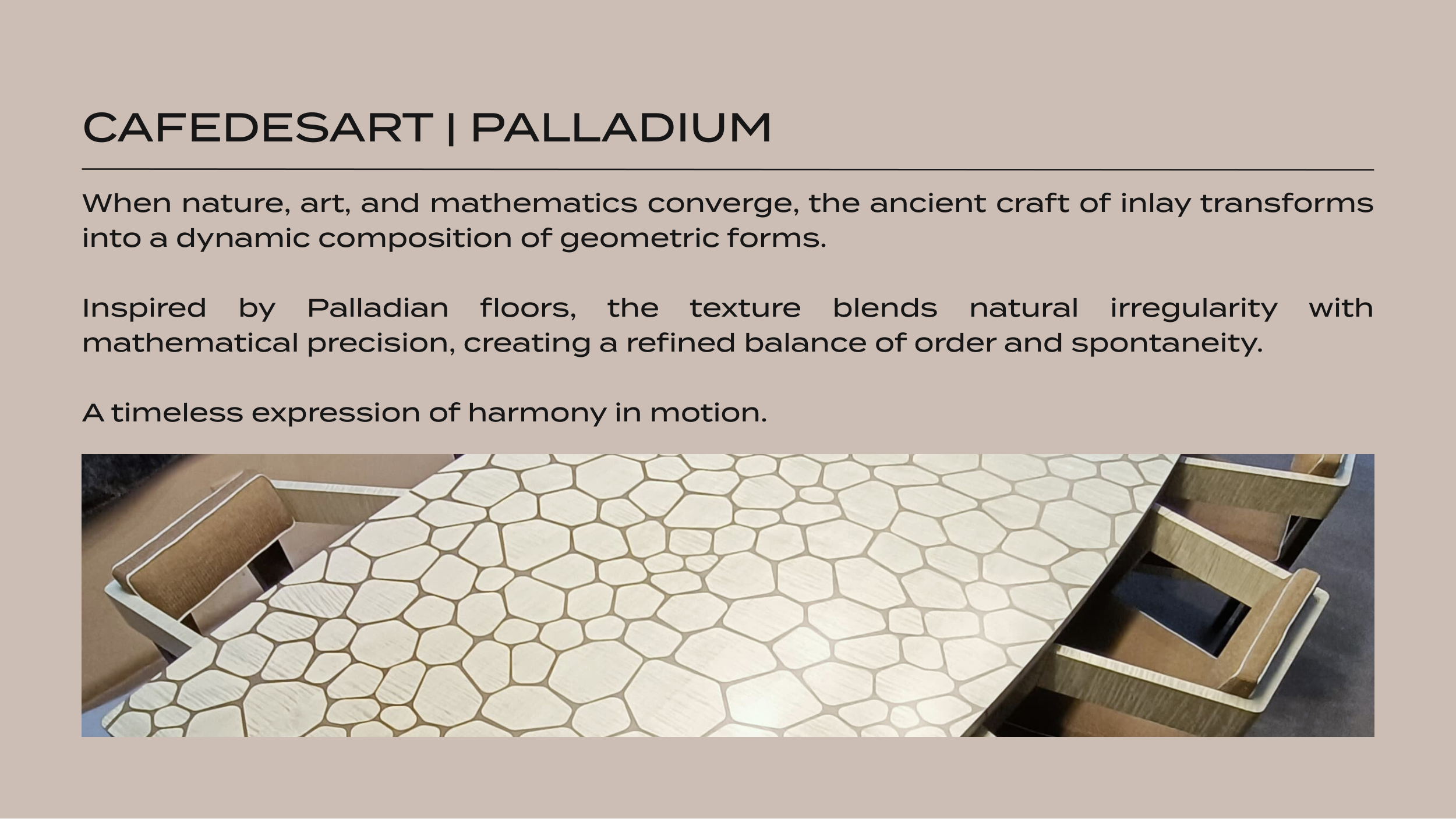 CAFEDESART | PALLADIUM

When nature, art, and mathematics converge, the ancient craft of inlay transforms into a dynamic composition of geometric forms.

Inspired by Palladian floors, the texture blends natural irregularity with mathematical precision, creating a refined balance of order and spontaneity.

A timeless expression of harmony in motion.